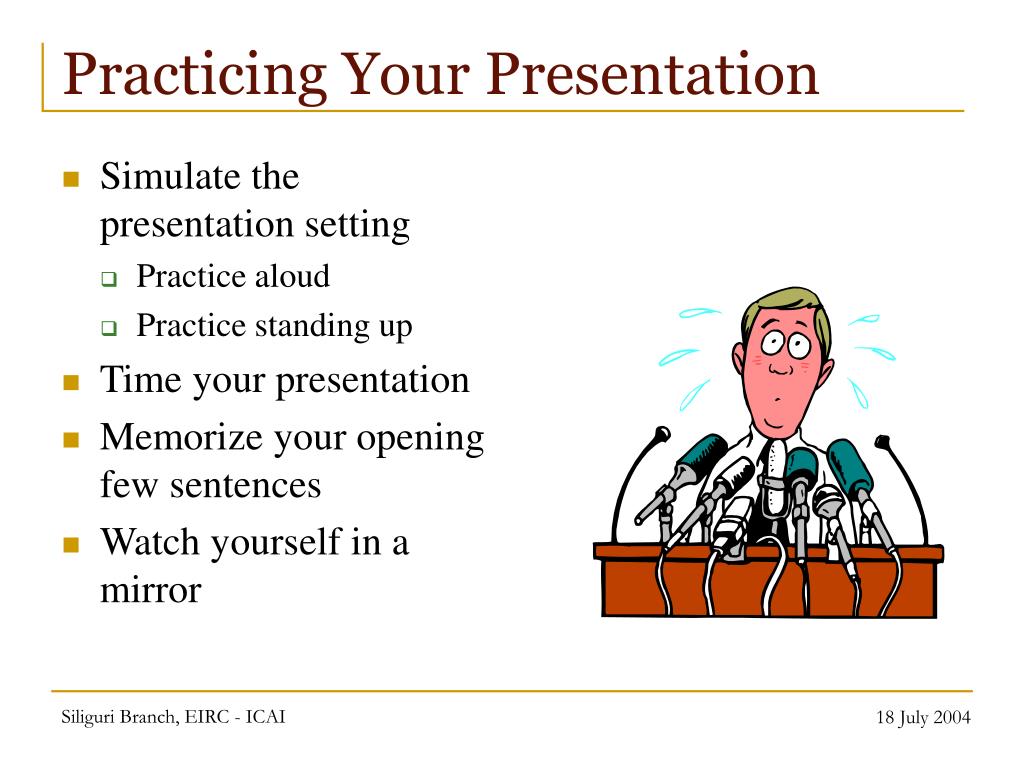 Practicing Your Presentation

- Simulate the presentation setting
  - Practice aloud
  - Practice standing up
- Time your presentation
- Memorize your opening few sentences
- Watch yourself in a mirror

Siliguri Branch, EIRC - ICAI

18 July 2004